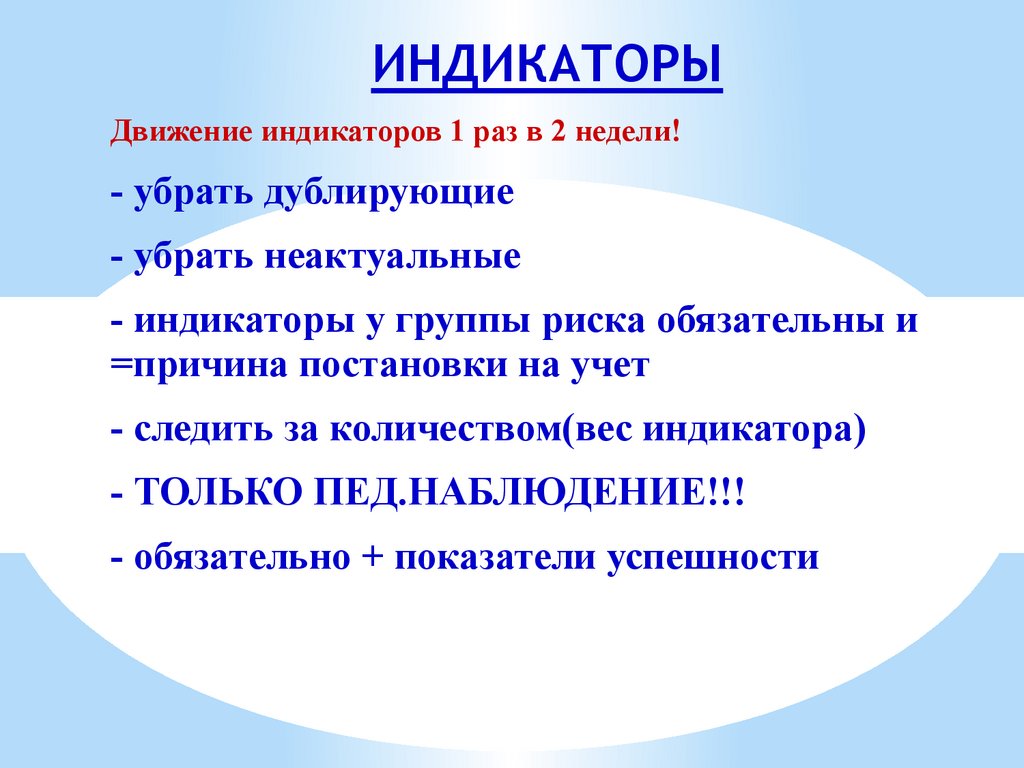 ИНДИКАТОРЫ

Движение индикаторов 1 раз в 2 недели!

- убрать дублирующие

- убрать неактуальные

- индикаторы у группы риска обязательны и =причина постановки на учет

- следить за количеством(вес индикатора)

- ТОЛЬКО ПЕД.НАБЛЮДЕНИЕ!!!

- обязательно + показатели успешности